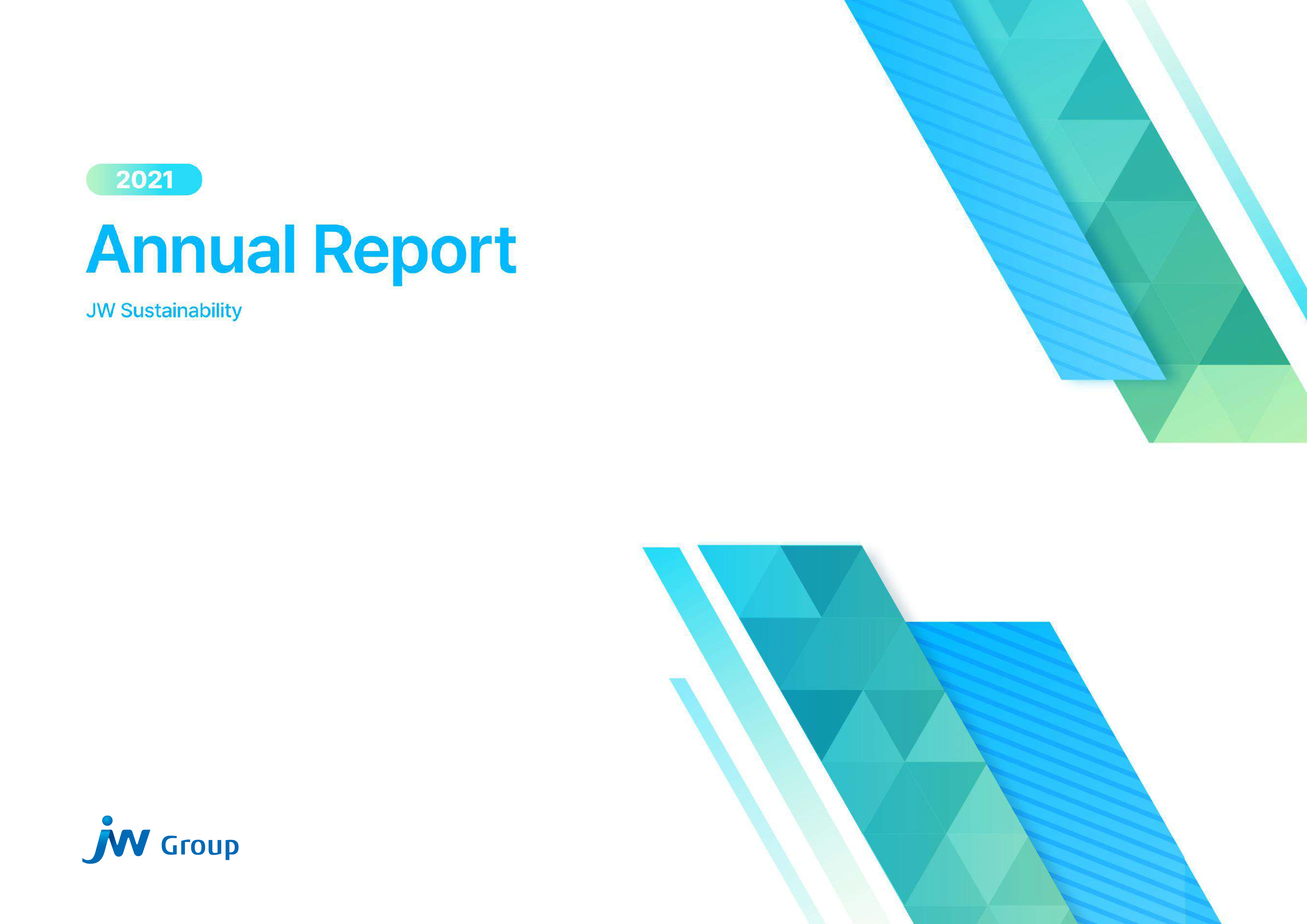 2021

Annual Report

JW Sustainability

JW Group